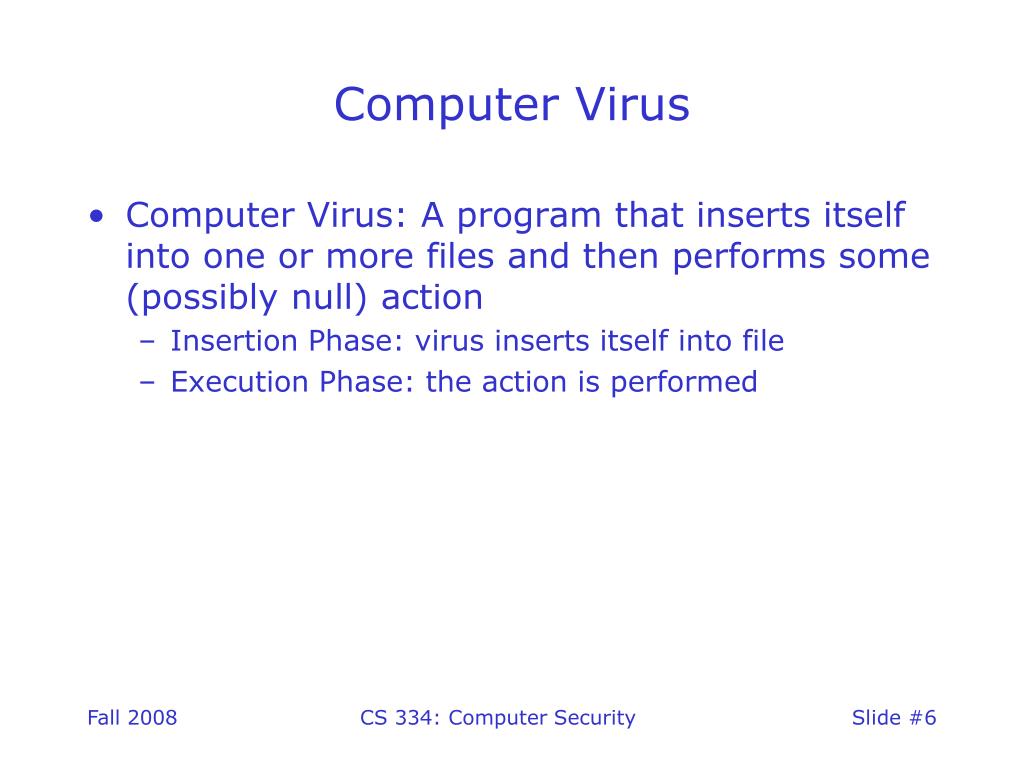 Computer Virus

• Computer Virus: A program that inserts itself into one or more files and then performs some (possibly null) action
– Insertion Phase: virus inserts itself into file
– Execution Phase: the action is performed

Fall 2008
CS 334: Computer Security
Slide #6